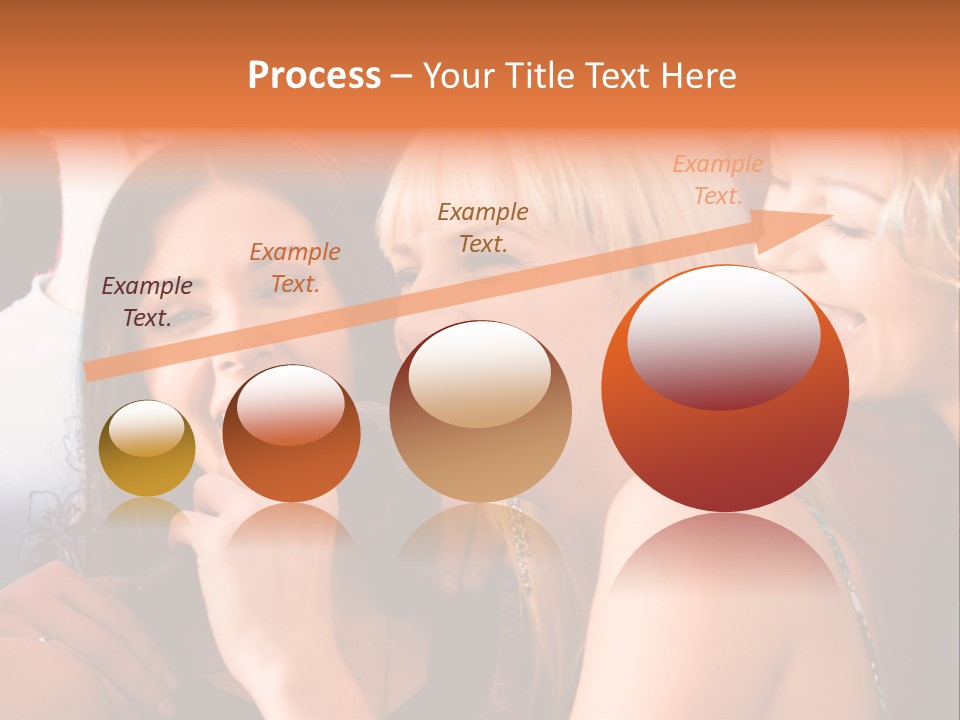 Process – Your Title Text Here

Example Text.

Example Text.

Example Text.

Example Text.